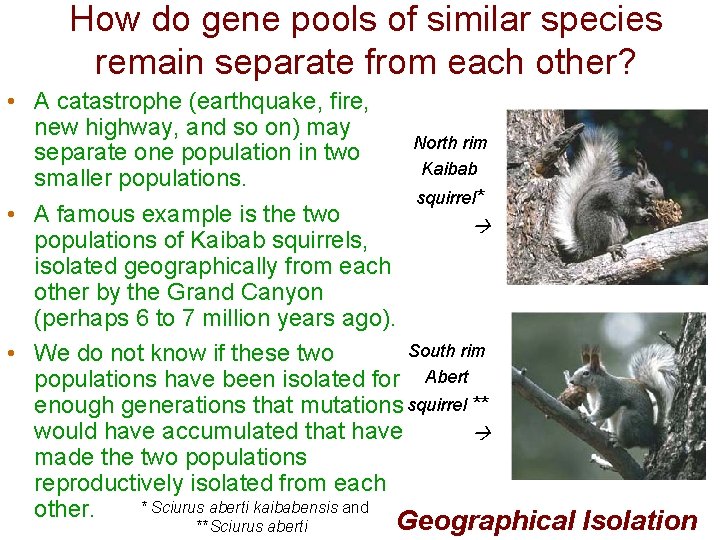 How do gene pools of similar species remain separate from each other?

• A catastrophe (earthquake, fire, new highway, and so on) may separate one population in two smaller populations.

• A famous example is the two populations of Kaibab squirrels, isolated geographically from each other by the Grand Canyon (perhaps 6 to 7 million years ago).

• We do not know if these two populations have been isolated for enough generations that mutations would have accumulated that have made the two populations reproductively isolated from each other.

North rim Kaibab squirrel* →

South rim Abert squirrel ** →

* Sciurus aberti kaibabensis and ** Sciurus aberti

Geographical Isolation